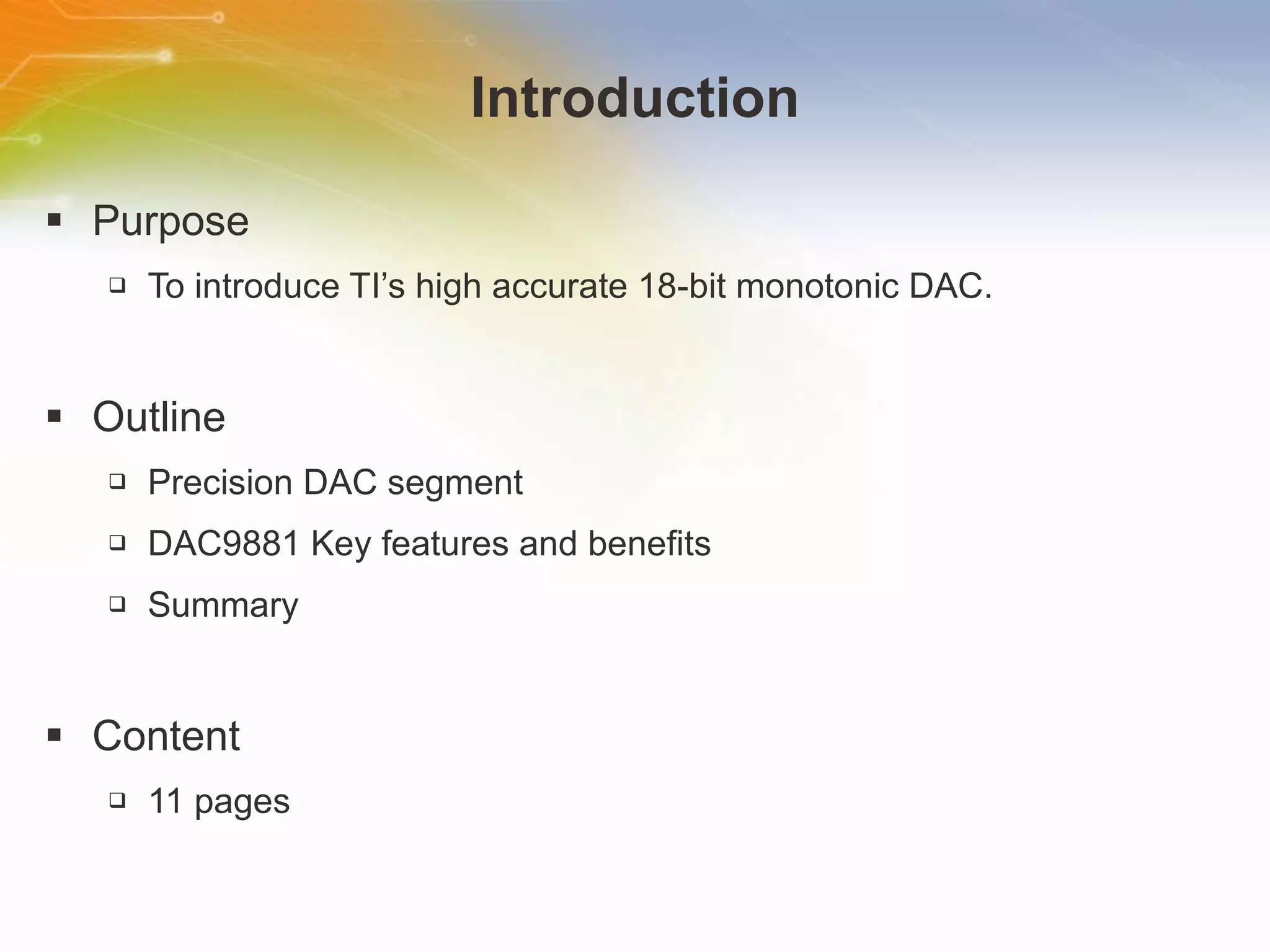 Introduction

▪ Purpose

❑ To introduce TI’s high accurate 18-bit monotonic DAC.

▪ Outline

❑ Precision DAC segment

❑ DAC9881 Key features and benefits

❑ Summary

▪ Content

❑ 11 pages